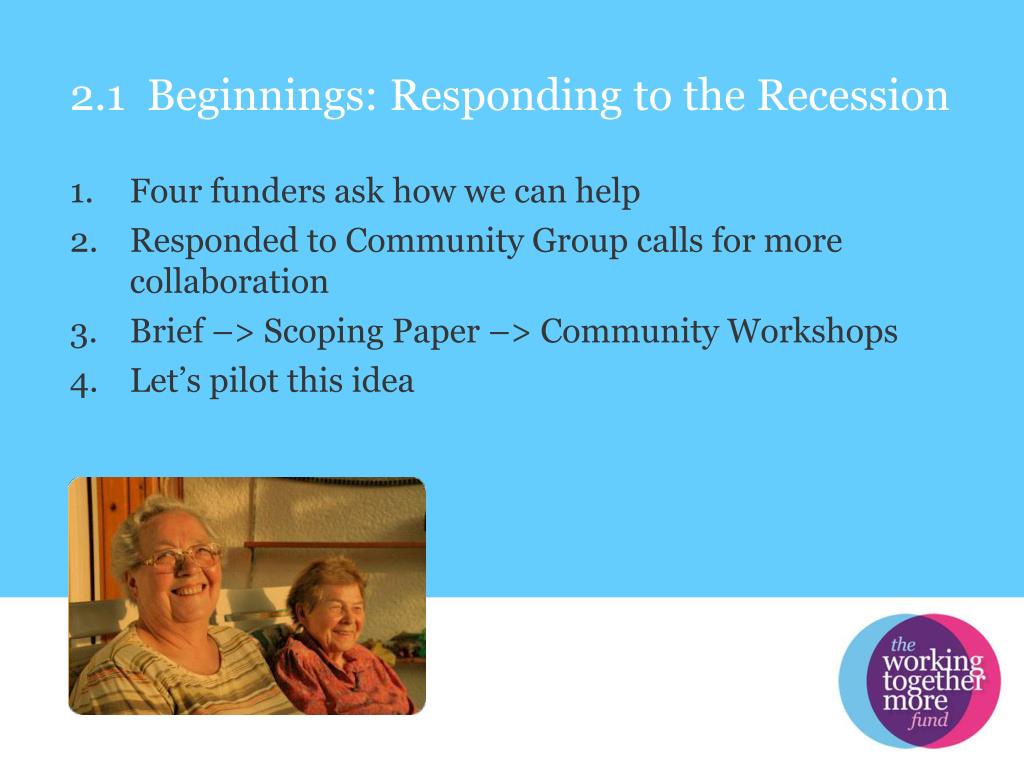 2.1 Beginnings: Responding to the Recession

1. Four funders ask how we can help
2. Responded to Community Group calls for more collaboration
3. Brief –> Scoping Paper –> Community Workshops
4. Let's pilot this idea

the working together more fund